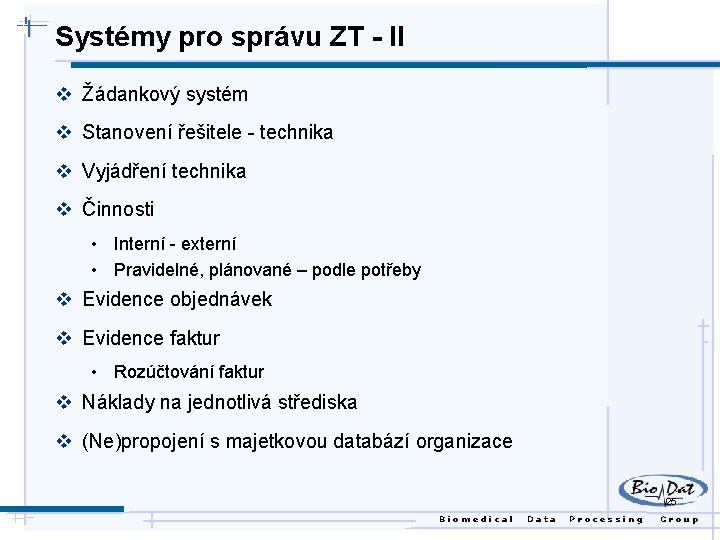 Systémy pro správu ZT - II

❖ Žádankový systém

❖ Stanovení řešitele - technika

❖ Vyjádření technika

❖ Činnosti

• Interní - externí
• Pravidelné, plánované – podle potřeby

❖ Evidence objednávek

❖ Evidence faktur

• Rozúčtování faktur

❖ Náklady na jednotlivá střediska

❖ (Ne)propojení s majetkovou databází organizace

BioDat
25

Biomedical Data Processing Group